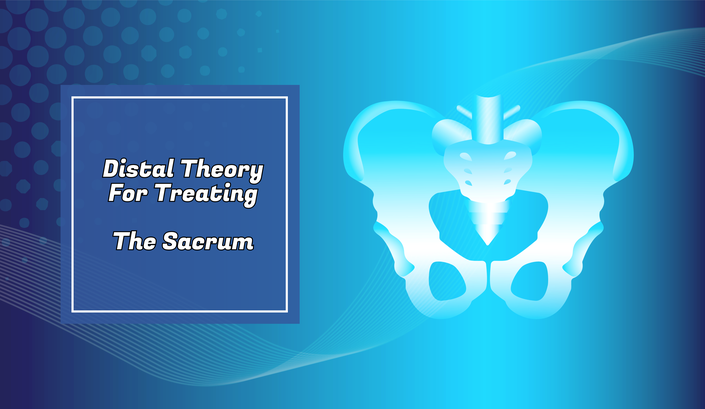 Distal Theory For Treating

The Sacrum